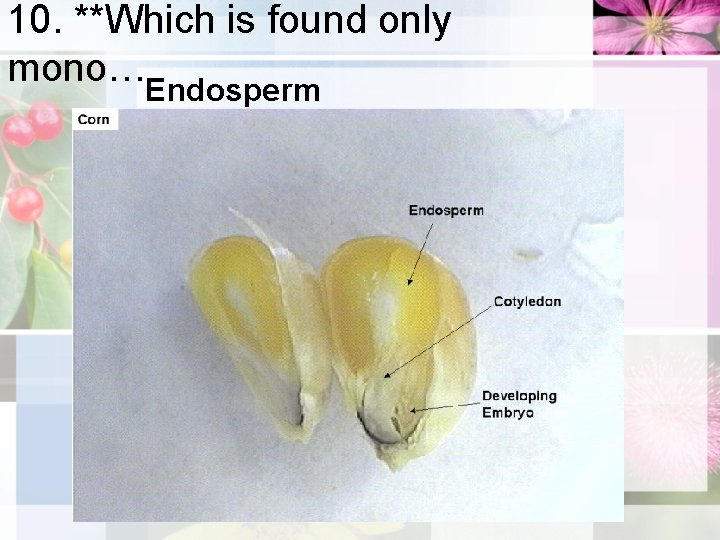 10. **Which is found only mono…

Endosperm

Corn

Endosperm

Cotyledon

Developing Embryo